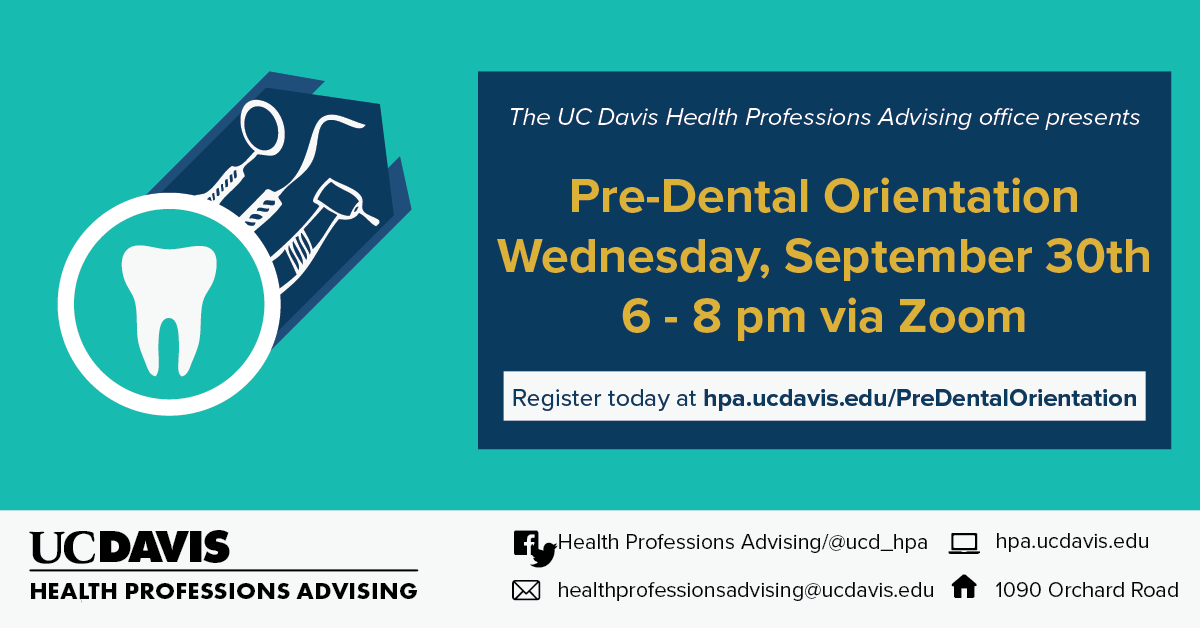 The UC Davis Health Professions Advising office presents

Pre-Dental Orientation
Wednesday, September 30th
6 - 8 pm via Zoom

Register today at hpa.ucdavis.edu/PreDentalOrientation

UCDAVIS
HEALTH PROFESSIONS ADVISING

Health Professions Advising/@ucd_hpa

hpa.ucdavis.edu

healthprofessionsadvising@ucdavis.edu

1090 Orchard Road